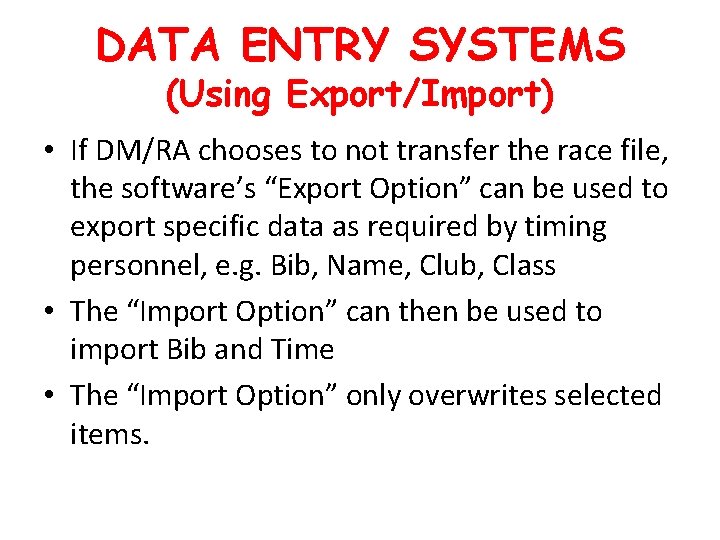 DATA ENTRY SYSTEMS
(Using Export/Import)

• If DM/RA chooses to not transfer the race file, the software's "Export Option" can be used to export specific data as required by timing personnel, e.g. Bib, Name, Club, Class
• The "Import Option" can then be used to import Bib and Time
• The "Import Option" only overwrites selected items.